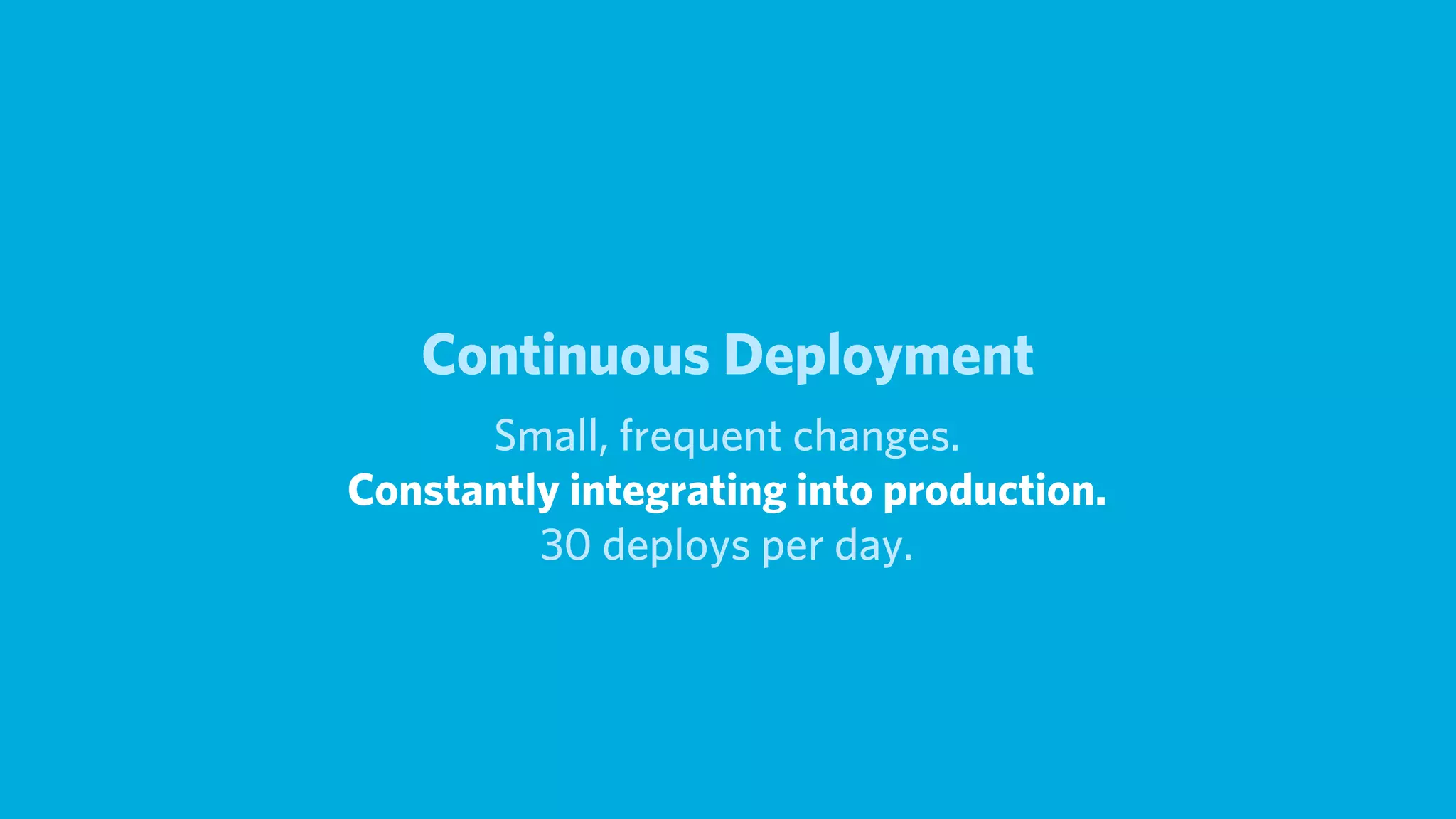 Continuous Deployment

Small, frequent changes.
Constantly integrating into production.
30 deploys per day.